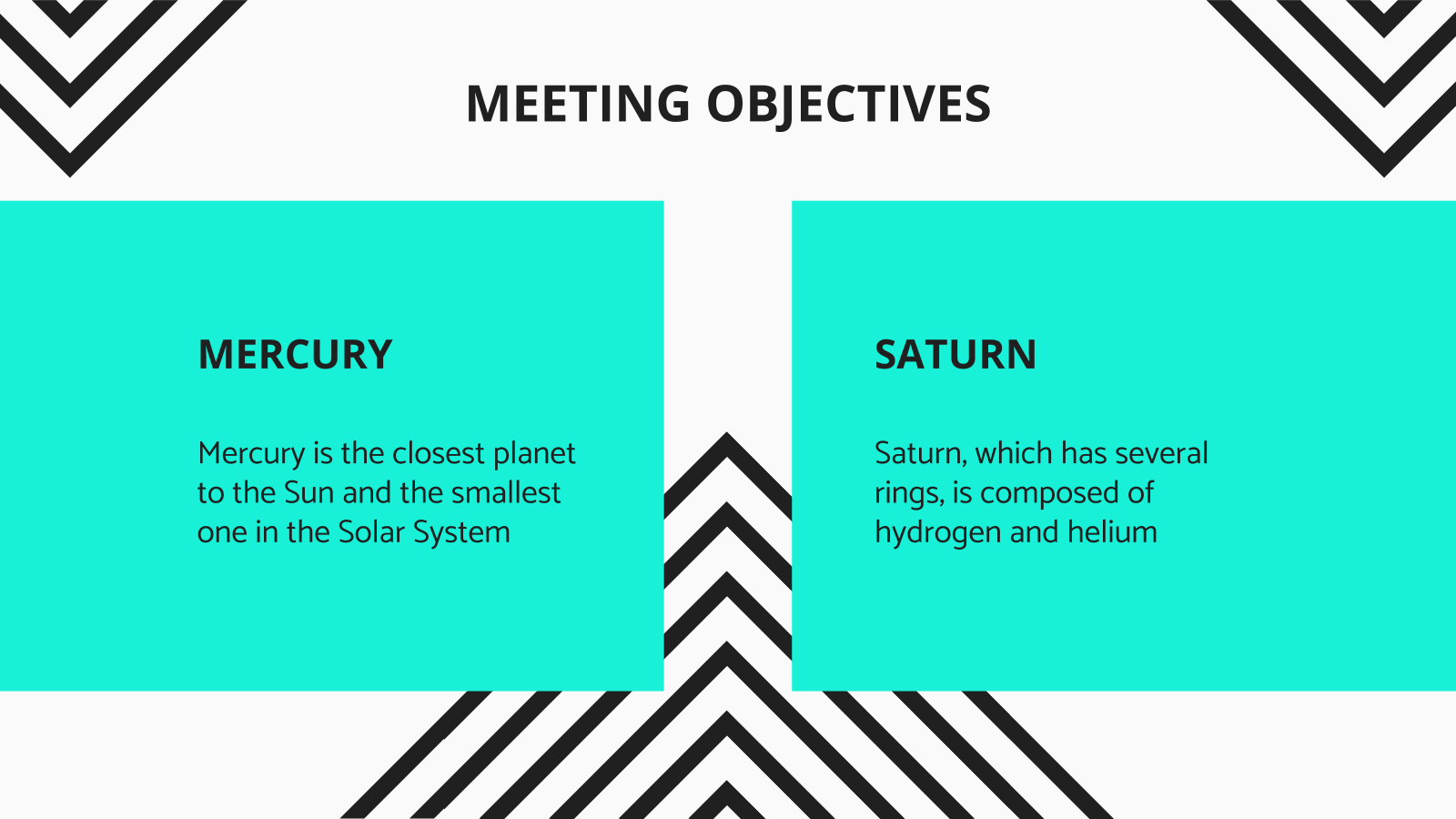 MEETING OBJECTIVES

MERCURY

Mercury is the closest planet to the Sun and the smallest one in the Solar System

SATURN

Saturn, which has several rings, is composed of hydrogen and helium